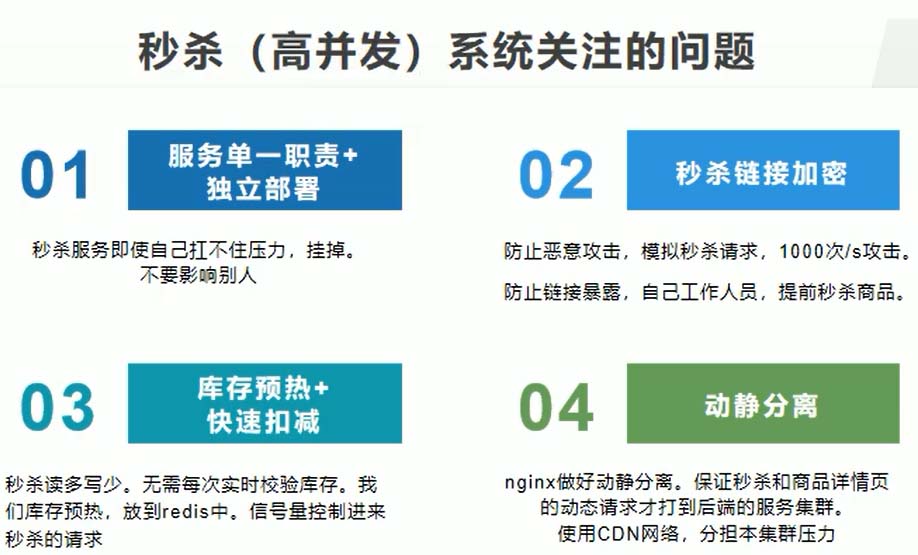 秒杀（高并发）系统关注的问题

01

服务单一职责+独立部署

秒杀服务即使自己扛不住压力，挂掉。不要影响别人

02

秒杀链接加密

防止恶意攻击，模拟秒杀请求，1000次/s攻击。

防止链接暴露，自己工作人员，提前秒杀商品。

03

库存预热+快速扣减

秒杀读多写少。无需每次实时校验库存。我们库存预热，放到redis中。信号量控制进来秒杀的请求

04

动静分离

nginx做好动静分离。保证秒杀和商品详情页的动态请求才打到后端的服务集群。使用CDN网络，分担本集群压力